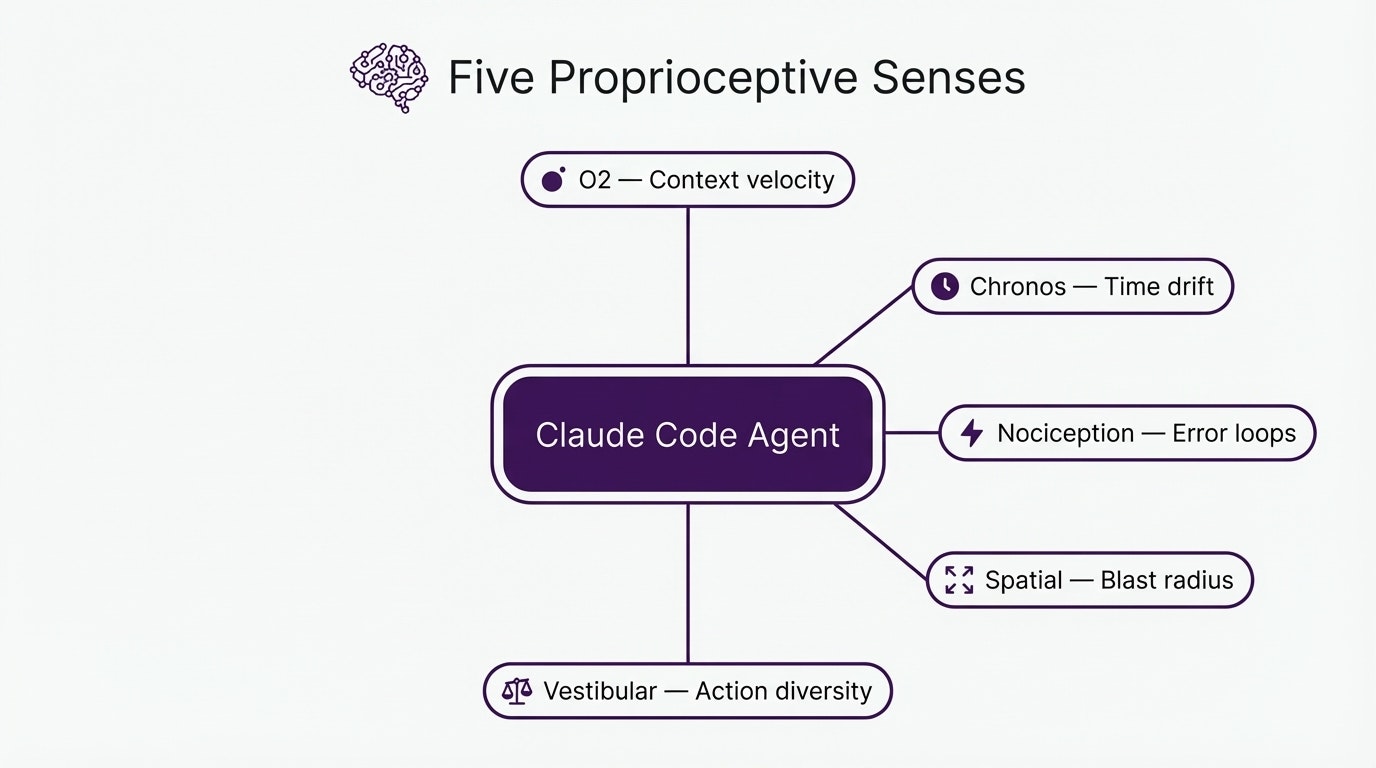 Five Proprioceptive Senses

O2 — Context velocity

Chronos — Time drift

Claude Code Agent

Nociception — Error loops

Spatial — Blast radius

Vestibular — Action diversity